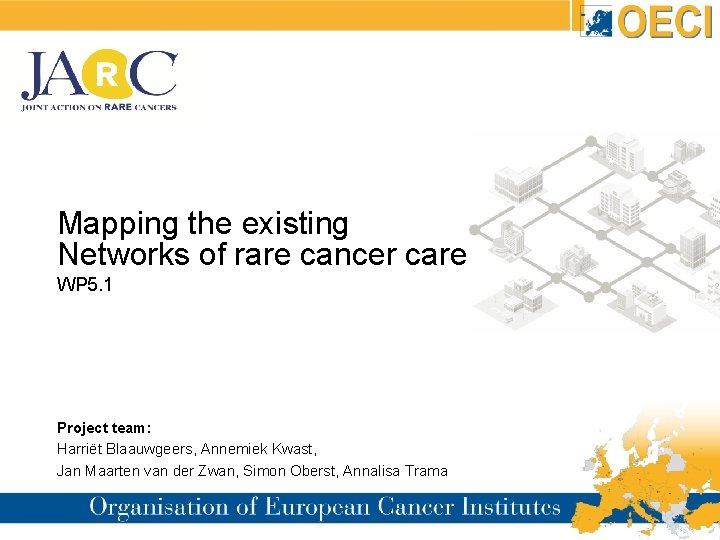 OECI

JARC
JOINT ACTION ON RARE CANCERS

Mapping the existing
Networks of rare cancer care
WP5.1

Project team:
Harriët Blaauwgeers, Annemiek Kwast,
Jan Maarten van der Zwan, Simon Oberst, Annalisa Trama

Organisation of European Cancer Institutes